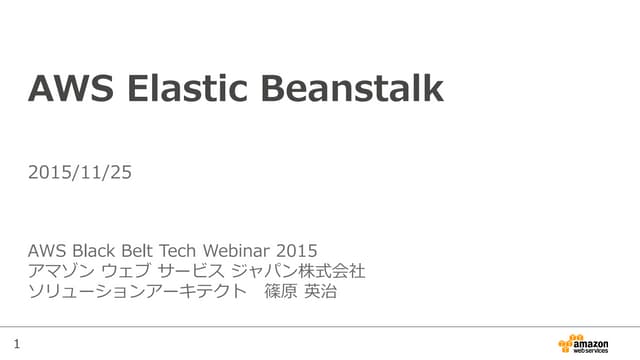 AWS Elastic Beanstalk

2015/11/25

AWS Black Belt Tech Webinar 2015
アマゾン ウェブ サービス ジャパン株式会社
ソリューションアーキテクト　篠原 英治

1

amazon web services